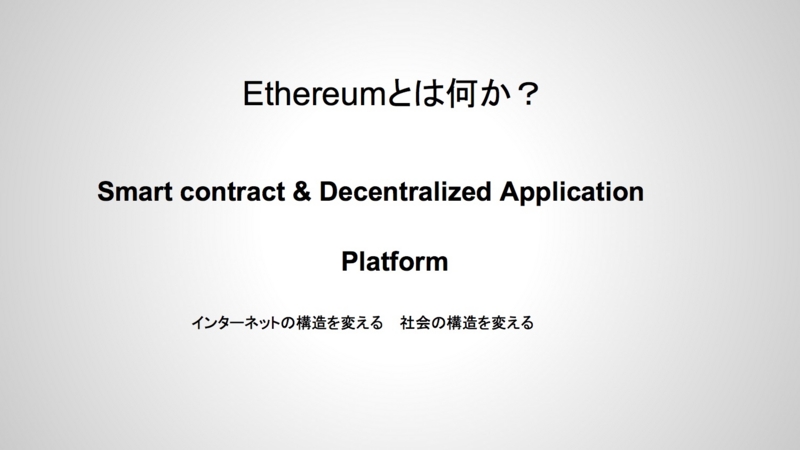 Ethereumとは何か？

Smart contract & Decentralized Application

Platform

インターネットの構造を変える　社会の構造を変える